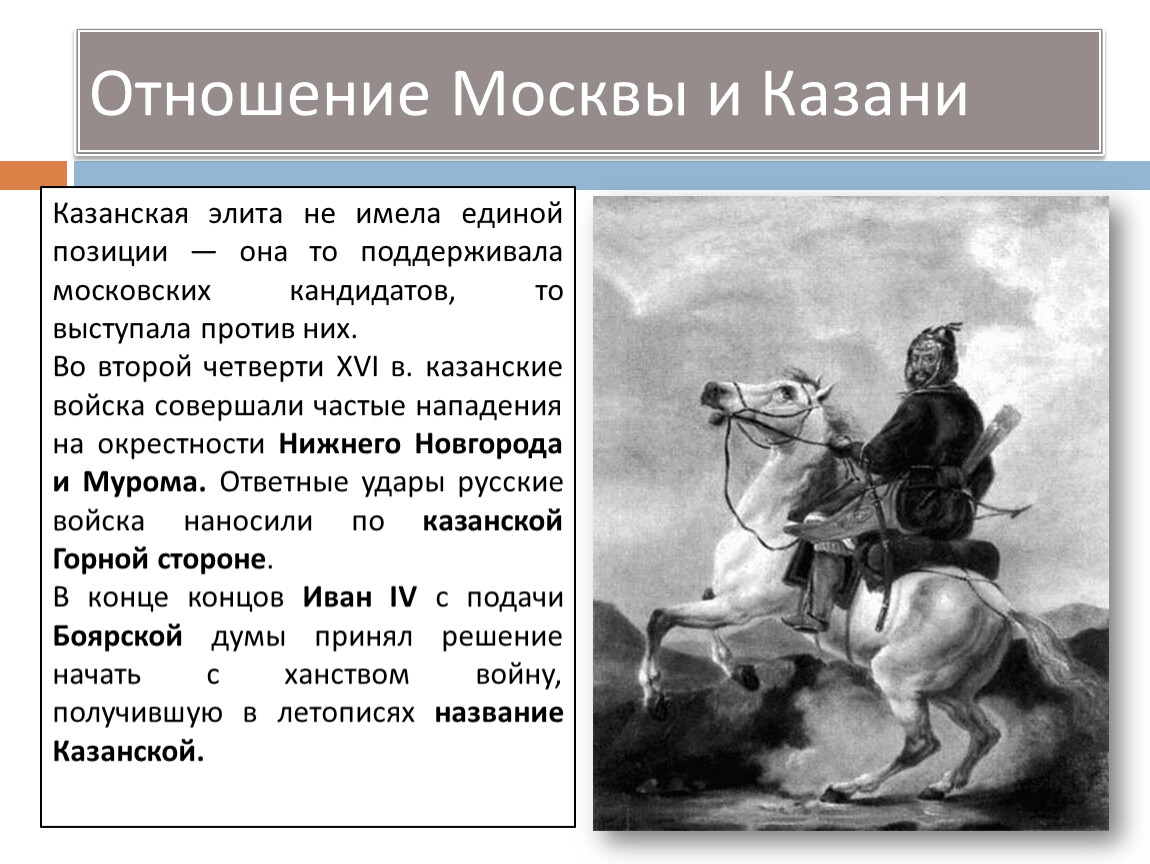 Отношение Москвы и Казани

Казанская элита не имела единой позиции — она то поддерживала московских кандидатов, то выступала против них.
Во второй четверти XVI в. казанские войска совершали частые нападения на окрестности Нижнего Новгорода и Мурома. Ответные удары русские войска наносили по казанской Горной стороне.
В конце концов Иван IV с подачи Боярской думы принял решение начать с ханством войну, получившую в летописях название Казанской.